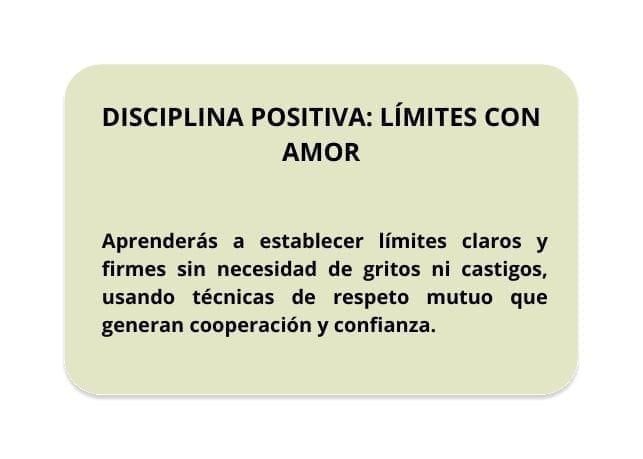 DISCIPLINA POSITIVA: LÍMITES CON AMOR

Aprenderás a establecer límites claros y firmes sin necesidad de gritos ni castigos, usando técnicas de respeto mutuo que generan cooperación y confianza.